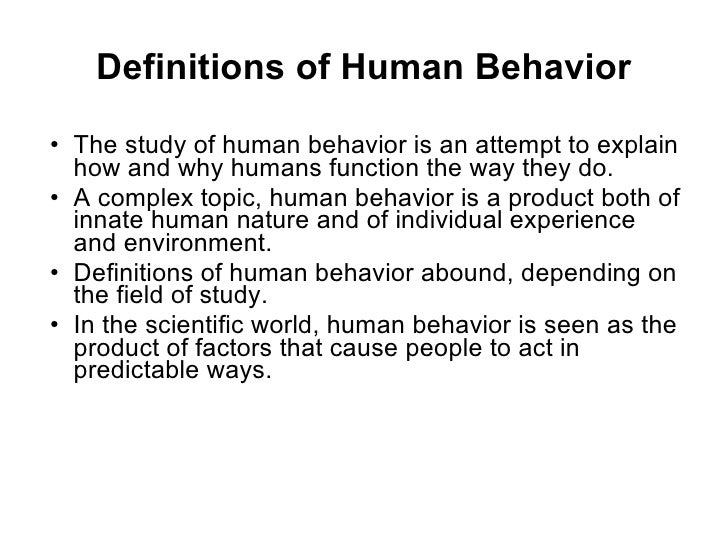 Definitions of Human Behavior

• The study of human behavior is an attempt to explain how and why humans function the way they do.
• A complex topic, human behavior is a product both of innate human nature and of individual experience and environment.
• Definitions of human behavior abound, depending on the field of study.
• In the scientific world, human behavior is seen as the product of factors that cause people to act in predictable ways.